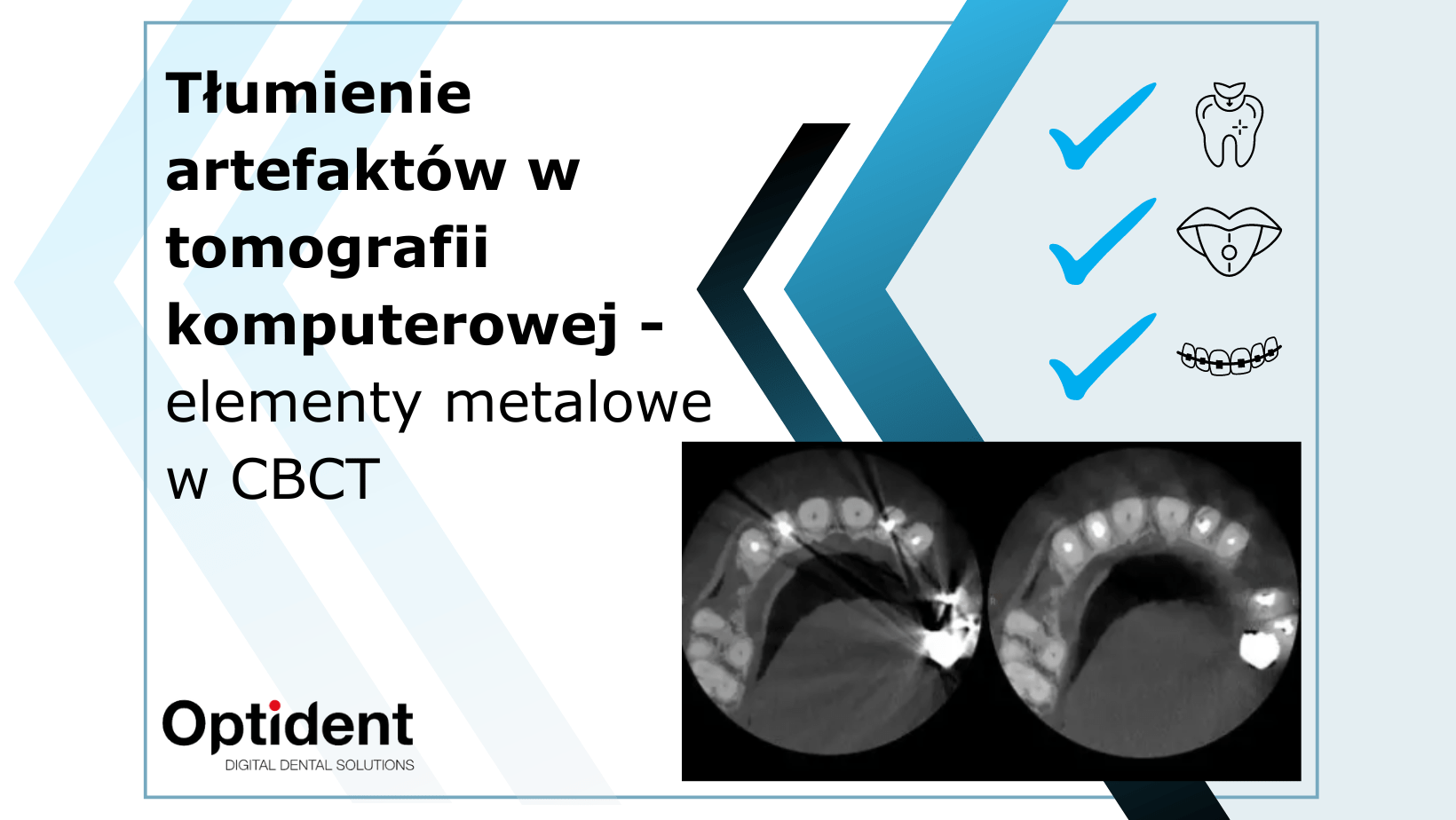 Tłumienie artefaktów w tomografii komputerowej - elementy metalowe w CBCT

Optident
DIGITAL DENTAL SOLUTIONS